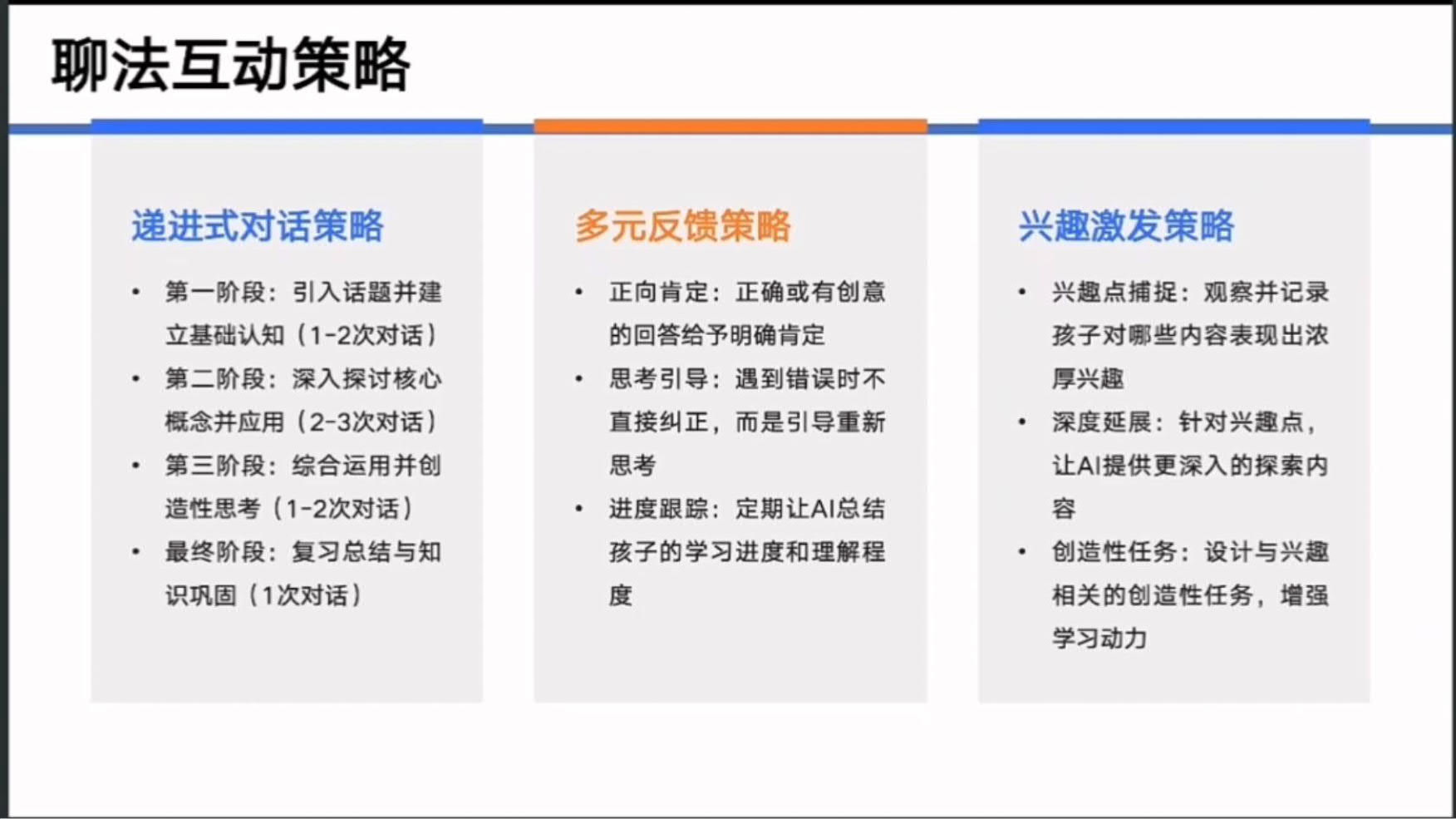 聊法互动策略

递进式对话策略

• 第一阶段：引入话题并建立基础认知（1-2次对话）
• 第二阶段：深入探讨核心概念并应用（2-3次对话）
• 第三阶段：综合运用并创造性思考（1-2次对话）
• 最终阶段：复习总结与知识巩固（1次对话）

多元反馈策略

• 正向肯定：正确或有创意的回答给予明确肯定
• 思考引导：遇到错误时不直接纠正，而是引导重新思考
• 进度跟踪：定期让AI总结孩子的学习进度和理解程度

兴趣激发策略

• 兴趣点捕捉：观察并记录孩子对哪些内容表现出浓厚兴趣
• 深度延展：针对兴趣点，让AI提供更深入的探索内容
• 创造性任务：设计与兴趣相关的创造性任务，增强学习动力